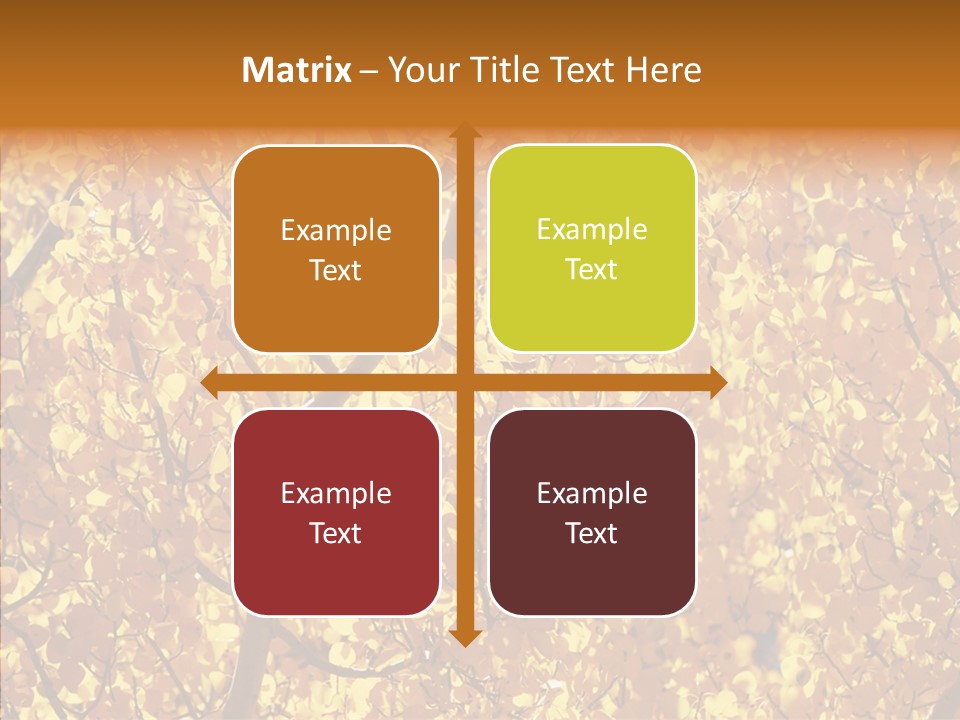 Matrix – Your Title Text Here

Example Text

Example Text

Example Text

Example Text